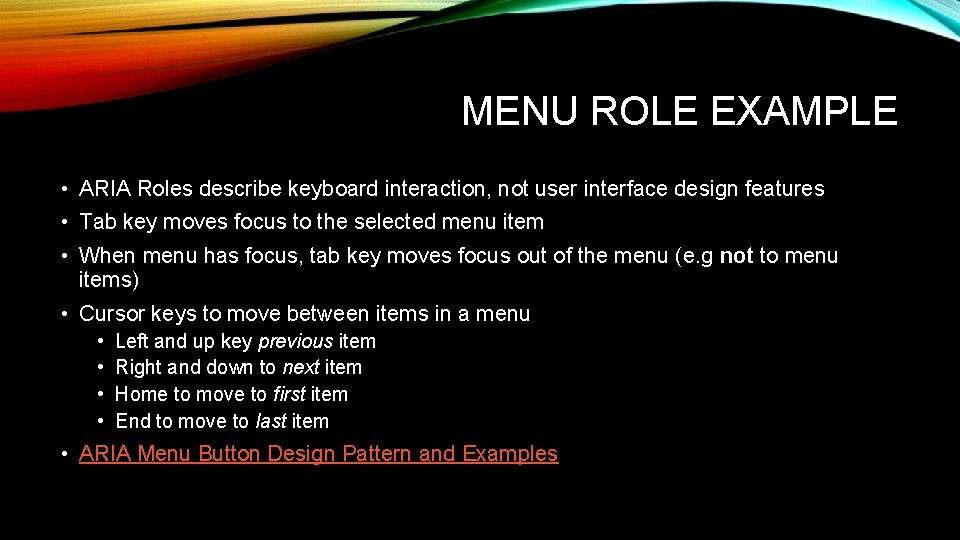 MENU ROLE EXAMPLE

• ARIA Roles describe keyboard interaction, not user interface design features
• Tab key moves focus to the selected menu item
• When menu has focus, tab key moves focus out of the menu (e.g not to menu items)
• Cursor keys to move between items in a menu
  • Left and up key previous item
  • Right and down to next item
  • Home to move to first item
  • End to move to last item
• ARIA Menu Button Design Pattern and Examples